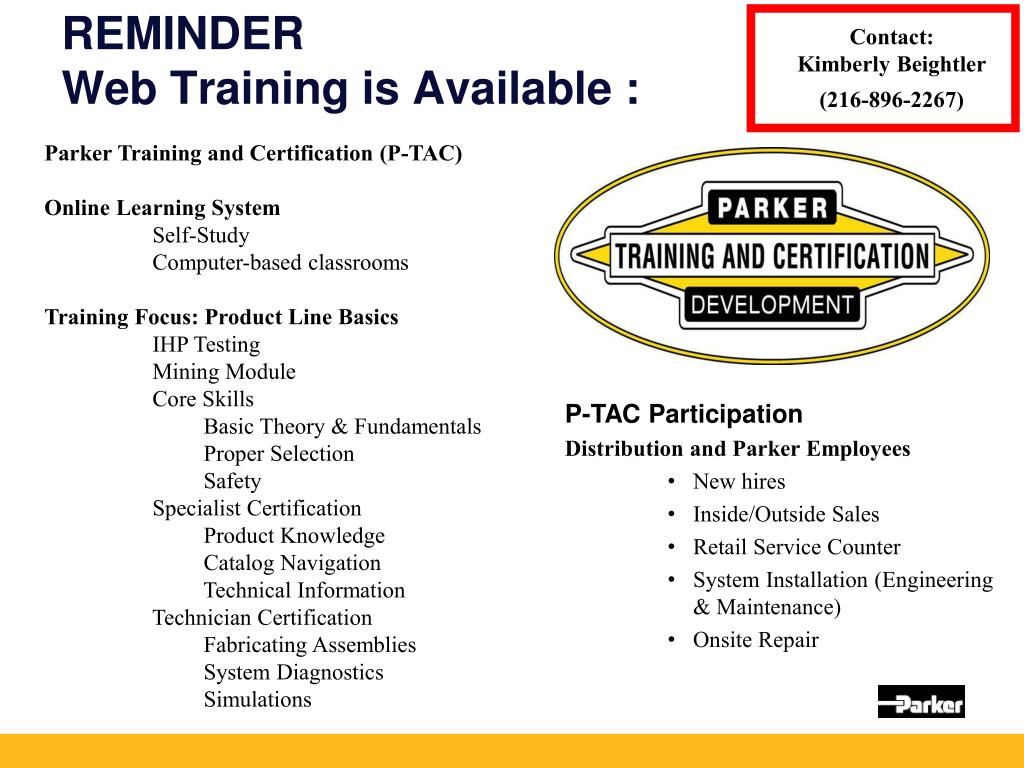 REMINDER
Web Training is Available :

Contact:
Kimberly Beightler
(216-896-2267)

Parker Training and Certification (P-TAC)

Online Learning System
Self-Study
Computer-based classrooms

Training Focus: Product Line Basics
IHP Testing
Mining Module
Core Skills
Basic Theory & Fundamentals
Proper Selection
Safety
Specialist Certification
Product Knowledge
Catalog Navigation
Technical Information
Technician Certification
Fabricating Assemblies
System Diagnostics
Simulations

PARKER
TRAINING AND CERTIFICATION
DEVELOPMENT

P-TAC Participation
Distribution and Parker Employees
• New hires
• Inside/Outside Sales
• Retail Service Counter
• System Installation (Engineering & Maintenance)
• Onsite Repair

Parker